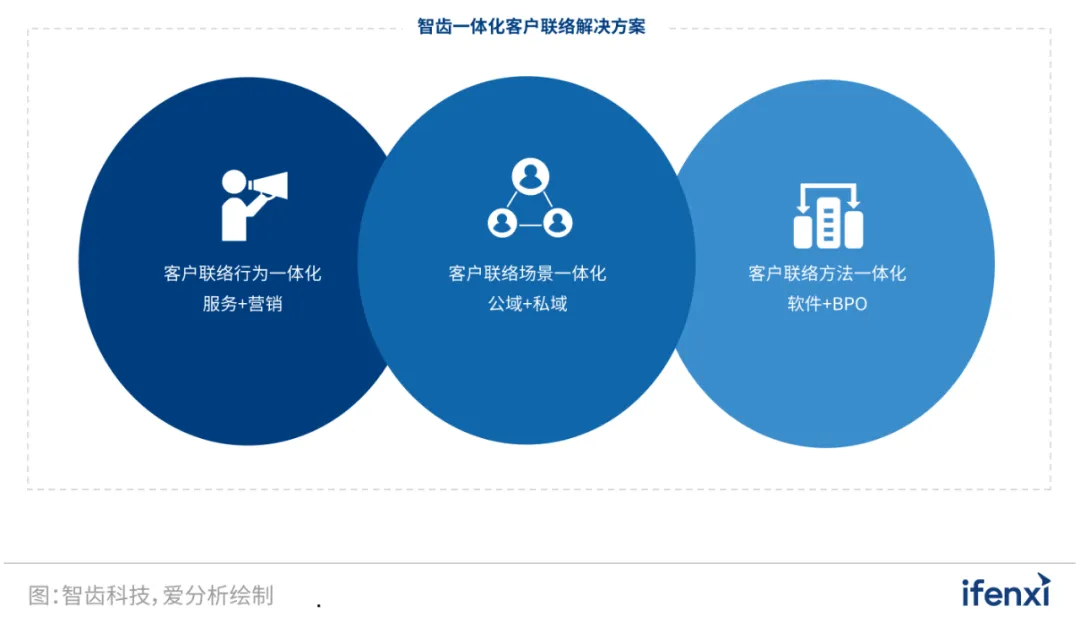 智齿一体化客户联络解决方案

客户联络行为一体化
服务+营销

客户联络场景一体化
公域+私域

客户联络方法一体化
软件+BPO

图:智齿科技,爱分析绘制

ifenxi